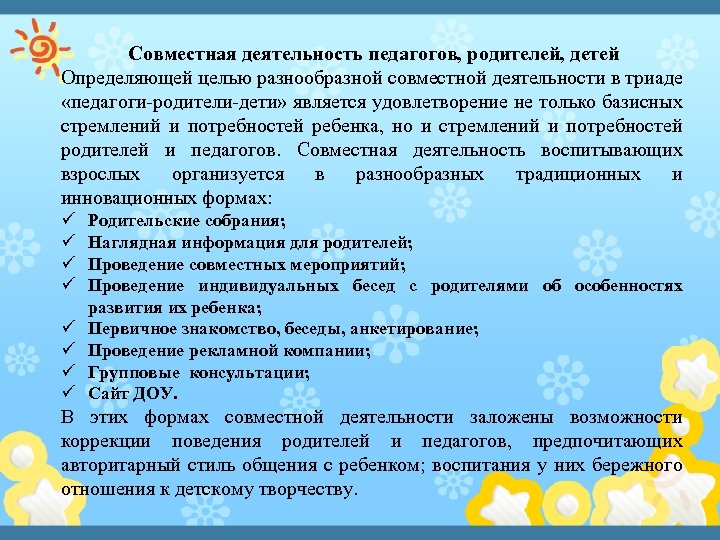 Совместная деятельность педагогов, родителей, детей

Определяющей целью разнообразной совместной деятельности в триаде «педагоги-родители-дети» является удовлетворение не только базисных стремлений и потребностей ребенка, но и стремлений и потребностей родителей и педагогов. Совместная деятельность воспитывающих взрослых организуется в разнообразных традиционных и инновационных формах:

✓ Родительские собрания;
✓ Наглядная информация для родителей;
✓ Проведение совместных мероприятий;
✓ Проведение индивидуальных бесед с родителями об особенностях развития их ребенка;
✓ Первичное знакомство, беседы, анкетирование;
✓ Проведение рекламной компании;
✓ Групповые консультации;
✓ Сайт ДОУ.

В этих формах совместной деятельности заложены возможности коррекции поведения родителей и педагогов, предпочитающих авторитарный стиль общения с ребенком; воспитания у них бережного отношения к детскому творчеству.